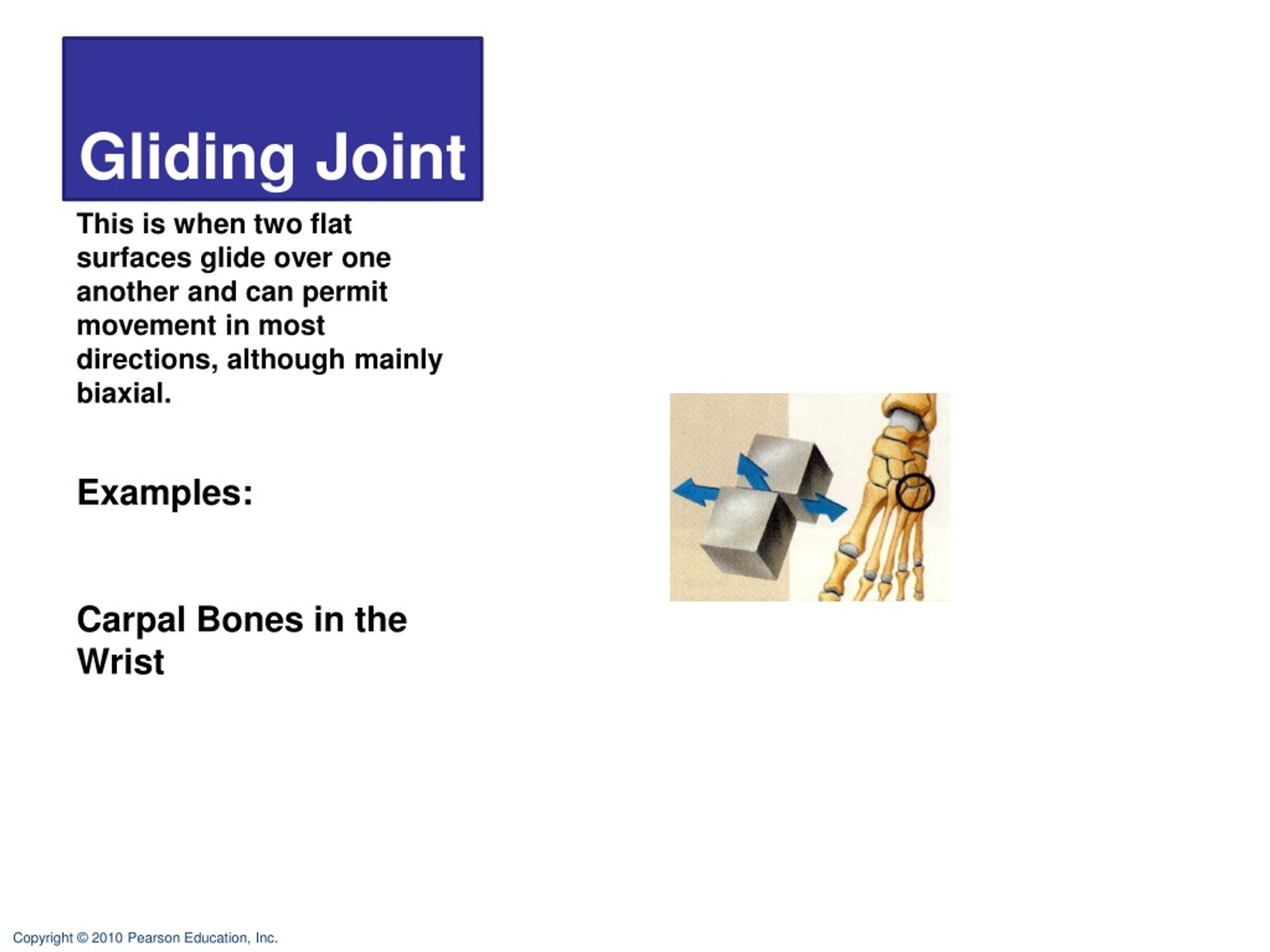 Gliding Joint

This is when two flat surfaces glide over one another and can permit movement in most directions, although mainly biaxial.

Examples:

Carpal Bones in the Wrist

Copyright © 2010 Pearson Education, Inc.